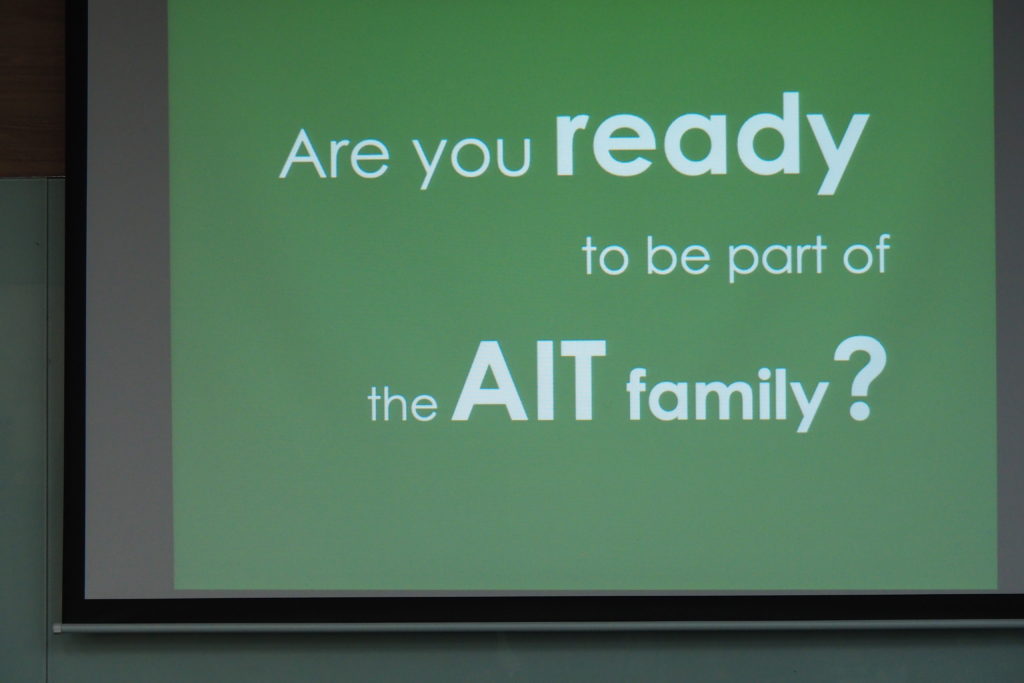 Are you ready
to be part of
the AIT family?